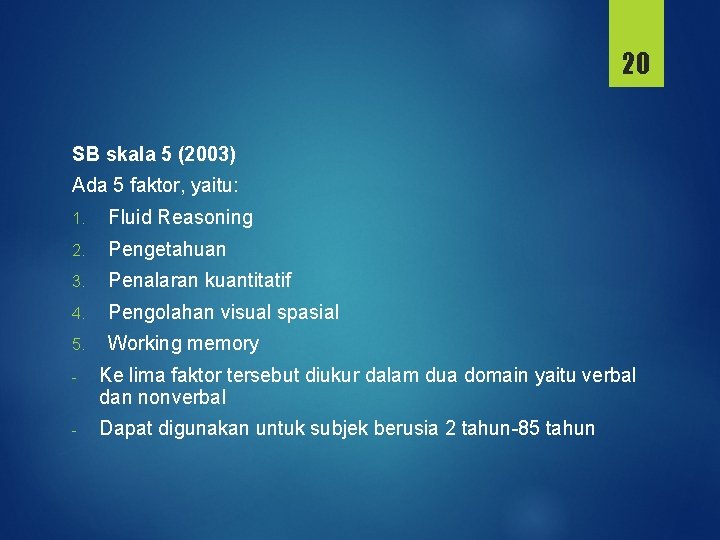 20

SB skala 5 (2003)

Ada 5 faktor, yaitu:

1. Fluid Reasoning
2. Pengetahuan
3. Penalaran kuantitatif
4. Pengolahan visual spasial
5. Working memory

- Ke lima faktor tersebut diukur dalam dua domain yaitu verbal dan nonverbal
- Dapat digunakan untuk subjek berusia 2 tahun-85 tahun